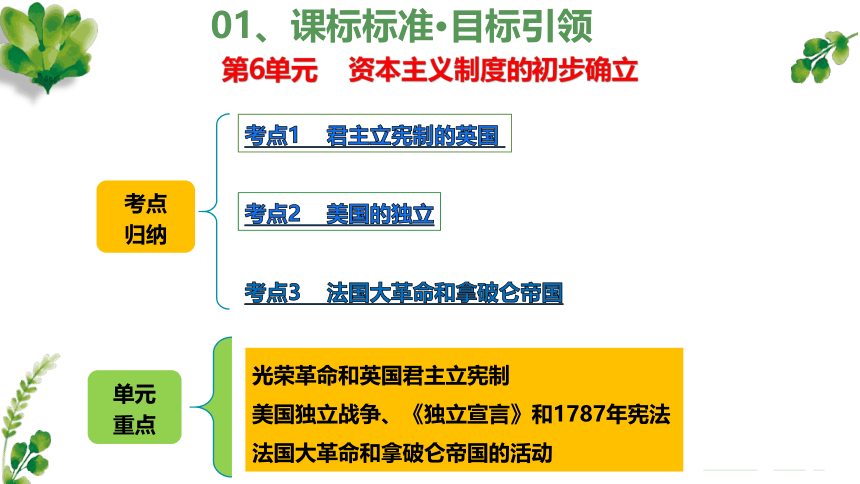 01、课标标准•目标引领

第6单元　资本主义制度的初步确立

考点归纳

考点1　君主立宪制的英国

考点2　美国的独立

考点3　法国大革命和拿破仑帝国

单元重点

光荣革命和英国君主立宪制
美国独立战争、《独立宣言》和1787年宪法
法国大革命和拿破仑帝国的活动